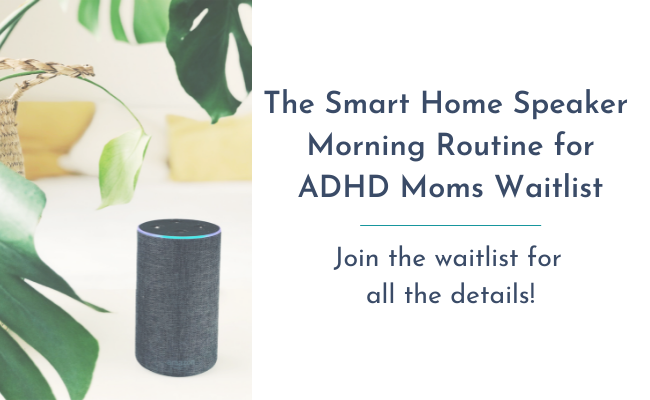 The Smart Home Speaker Morning Routine for ADHD Moms Waitlist

Join the waitlist for all the details!